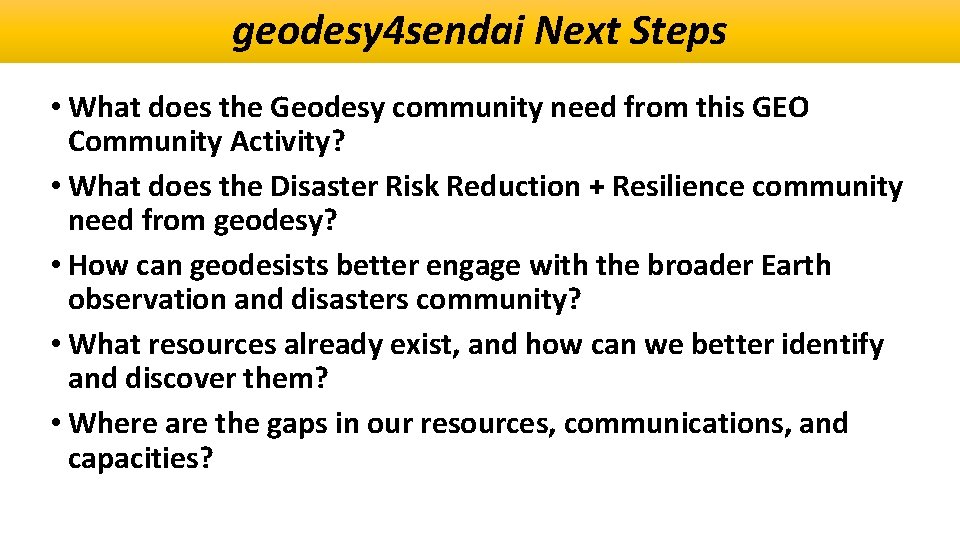 geodesy4sendai Next Steps

• What does the Geodesy community need from this GEO Community Activity?
• What does the Disaster Risk Reduction + Resilience community need from geodesy?
• How can geodesists better engage with the broader Earth observation and disasters community?
• What resources already exist, and how can we better identify and discover them?
• Where are the gaps in our resources, communications, and capacities?